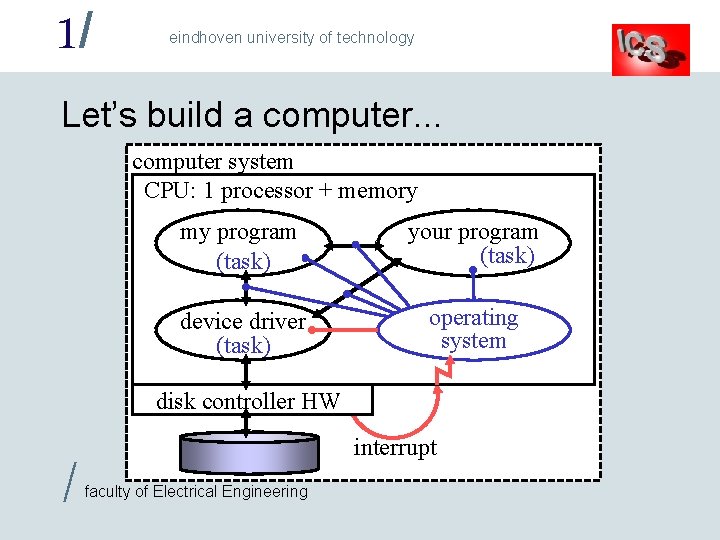 1/

eindhoven university of technology

ICS

Let's build a computer...

computer system

CPU: 1 processor + memory

my program (task)

your program (task)

device driver (task)

operating system

disk controller HW

interrupt

/ faculty of Electrical Engineering